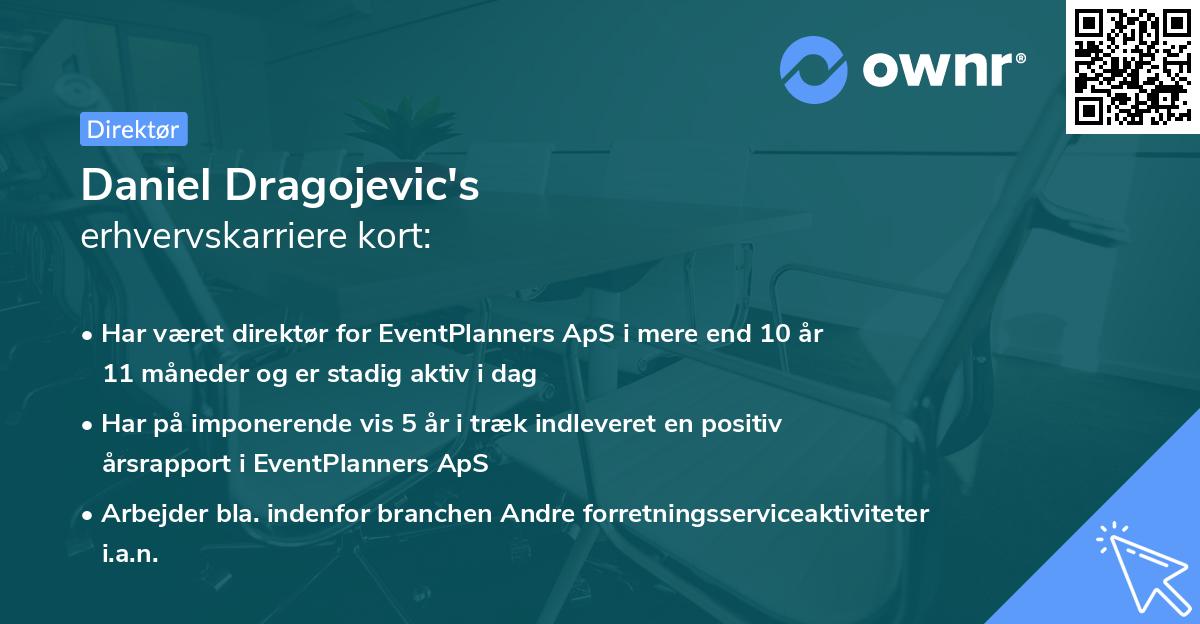 ownr®

Direktør

Daniel Dragojevic's
erhvervskarriere kort:

• Har været direktør for EventPlanners ApS i mere end 10 år 11 måneder og er stadig aktiv i dag

• Har på imponerende vis 5 år i træk indleveret en positiv årsrapport i EventPlanners ApS

• Arbejder bla. indenfor branchen Andre forretningsserviceaktiviteter i.a.n.